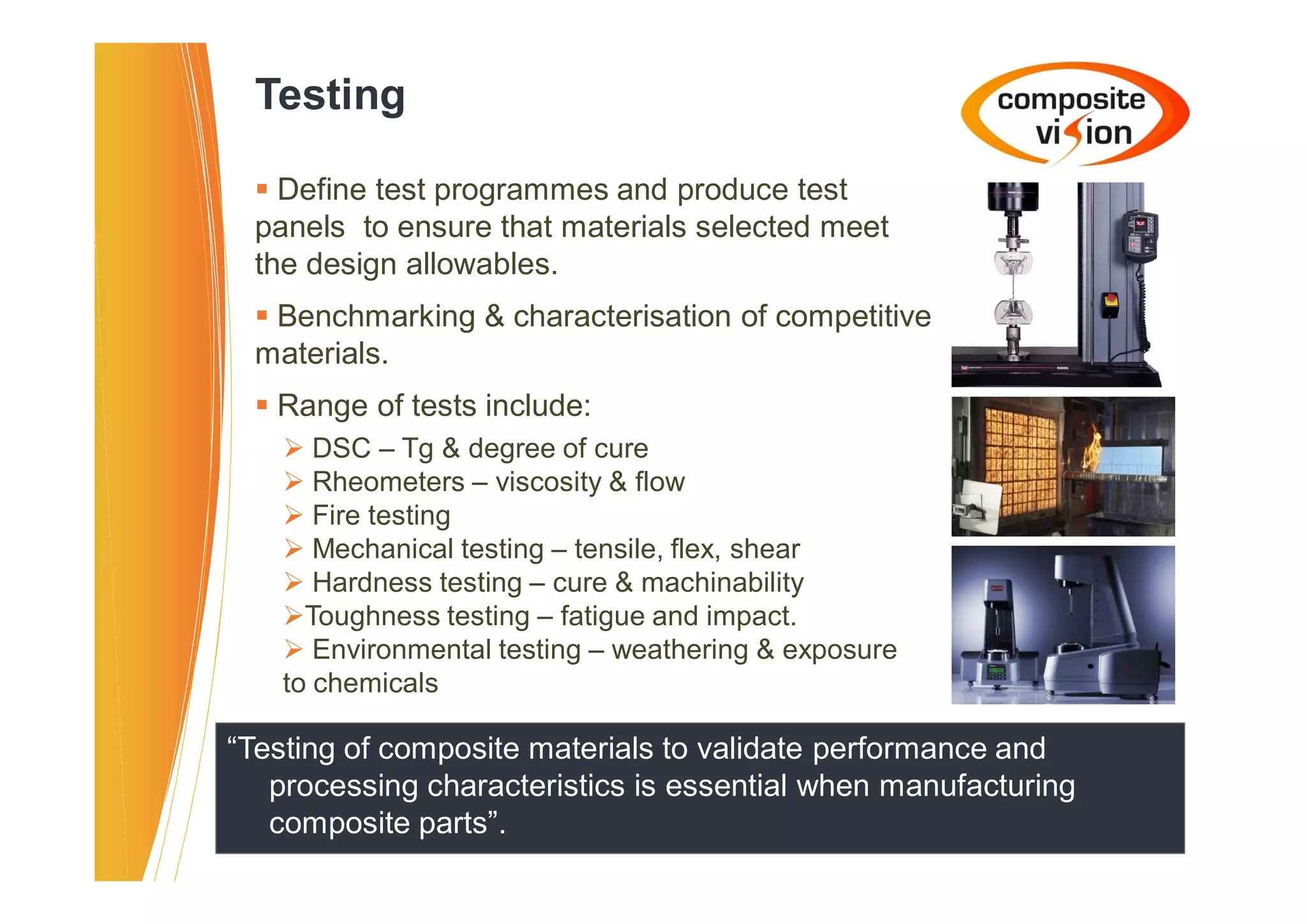 Testing

composite vision

▪ Define test programmes and produce test panels  to ensure that materials selected meet the design allowables.

▪ Benchmarking & characterisation of competitive materials.

▪ Range of tests include:

➢ DSC – Tg & degree of cure
➢ Rheometers – viscosity & flow
➢ Fire testing
➢ Mechanical testing – tensile, flex, shear
➢ Hardness testing – cure & machinability
➢Toughness testing – fatigue and impact.
➢ Environmental testing – weathering & exposure to chemicals

“Testing of composite materials to validate performance and processing characteristics is essential when manufacturing composite parts”.